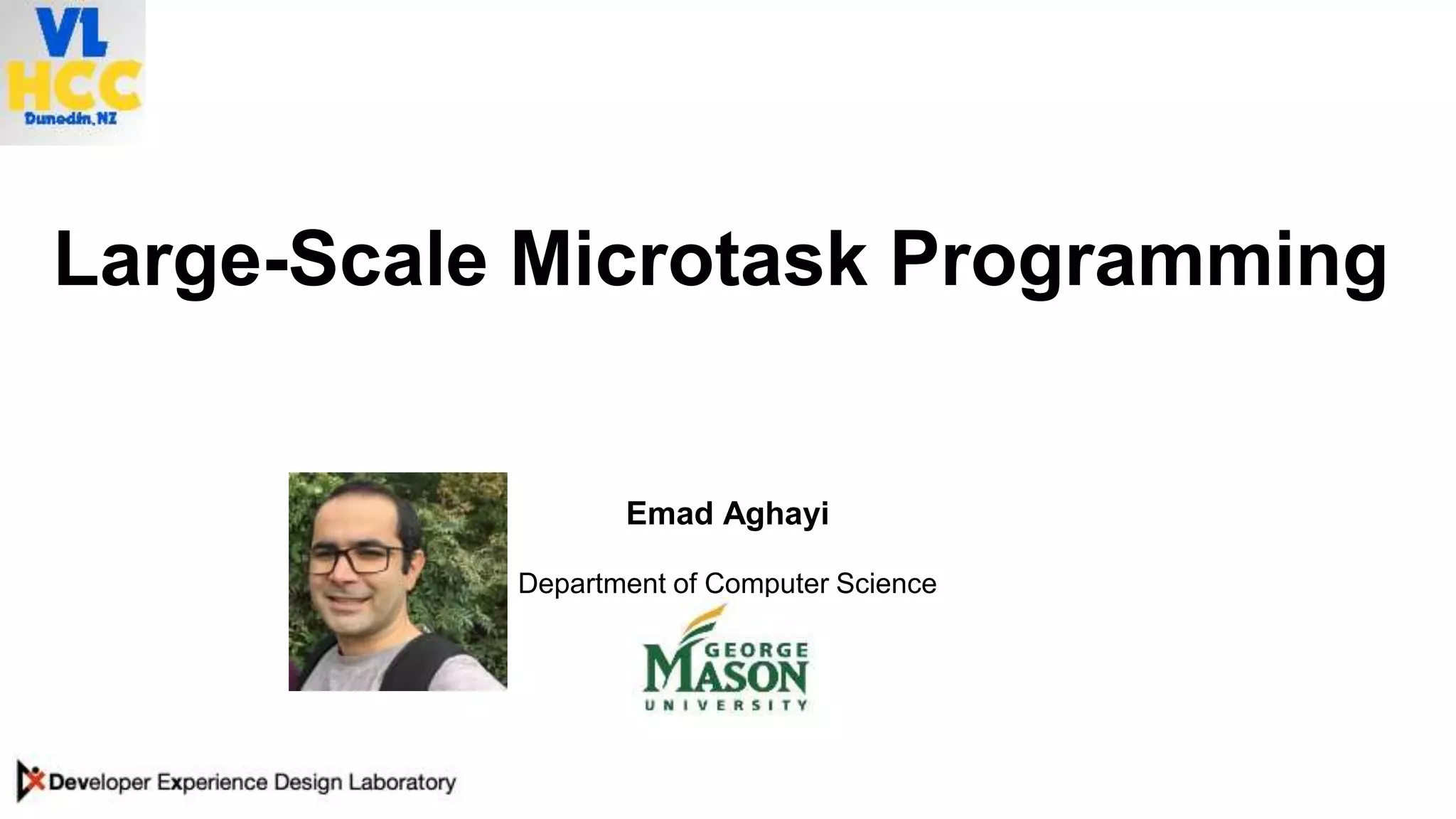 VL
HCC
Dunedin, NZ

Large-Scale Microtask Programming

Emad Aghayi

Department of Computer Science

GEORGE
MASON
UNIVERSITY

Developer Experience Design Laboratory